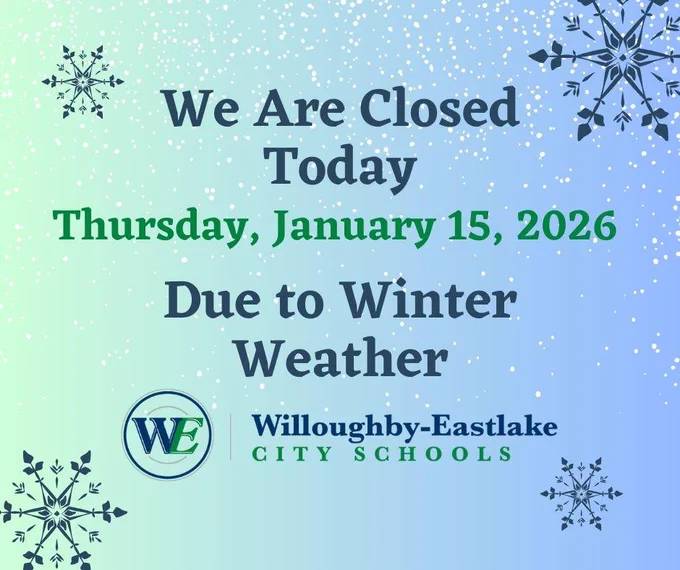 We Are Closed Today

Thursday, January 15, 2026

Due to Winter Weather

WE

Willoughby-Eastlake
CITY SCHOOLS